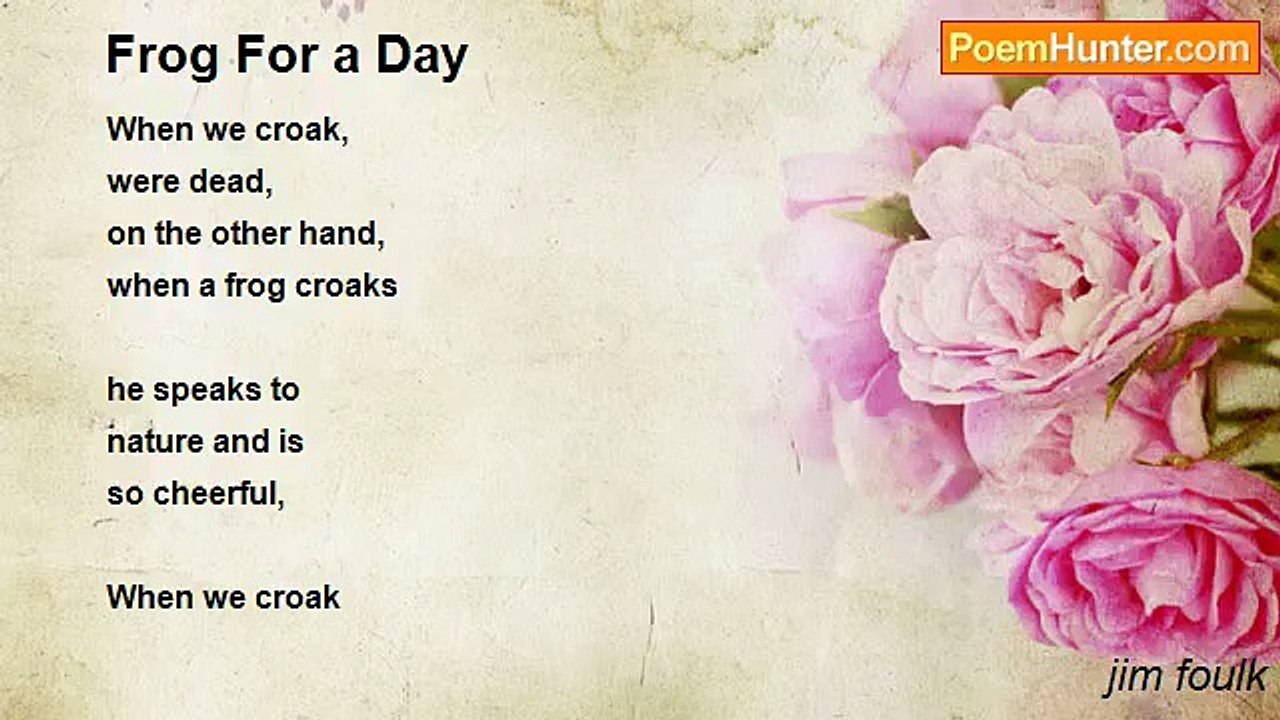 Frog For a Day

PoemHunter.com

When we croak,
were dead,
on the other hand,
when a frog croaks

he speaks to
nature and is
so cheerful,

When we croak

jim foulk